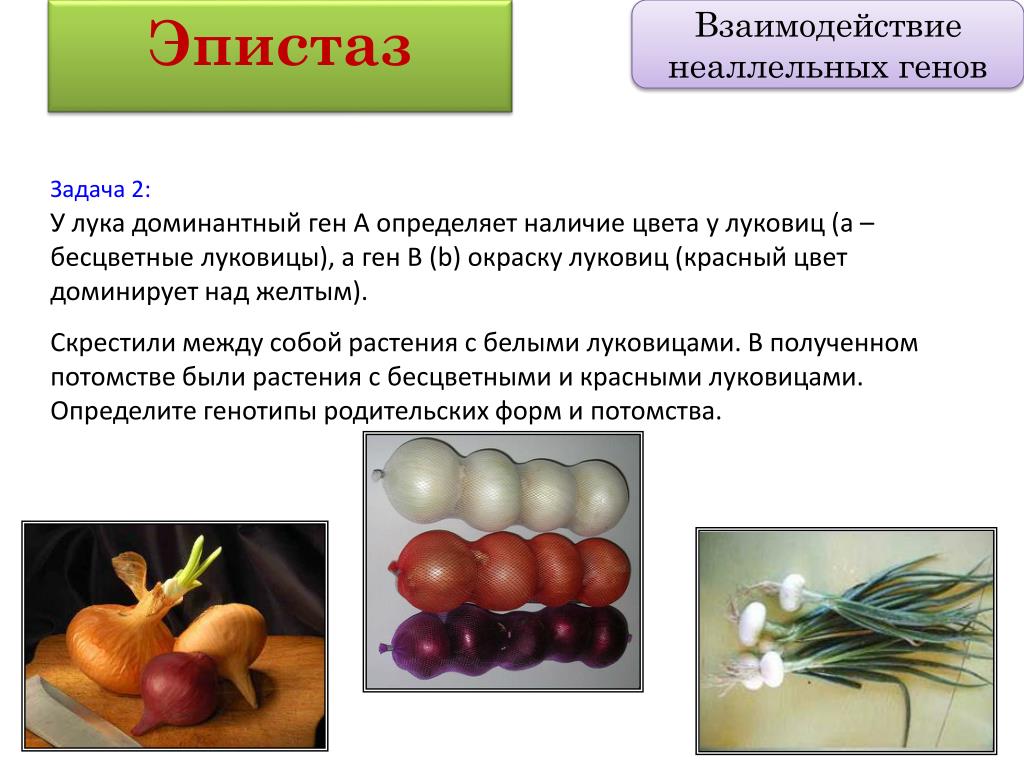 Эпистаз

Взаимодействие неаллельных генов

Задача 2:
У лука доминантный ген А определяет наличие цвета у луковиц (а – бесцветные луковицы), а ген В (b) окраску луковиц (красный цвет доминирует над желтым).

Скрестили между собой растения с белыми луковицами. В полученном потомстве были растения с бесцветными и красными луковицами. Определите генотипы родительских форм и потомства.